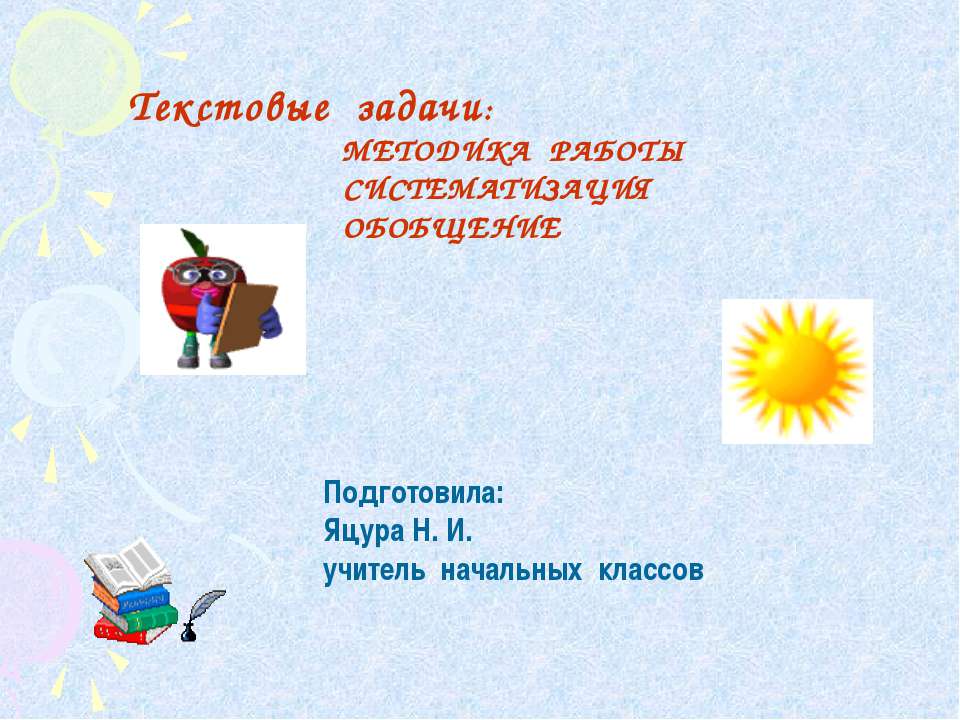 Текстовые задачи:
МЕТОДИКА РАБОТЫ
СИСТЕМАТИЗАЦИЯ
ОБОБЩЕНИЕ

Подготовила:
Яцура Н. И.
учитель начальных классов